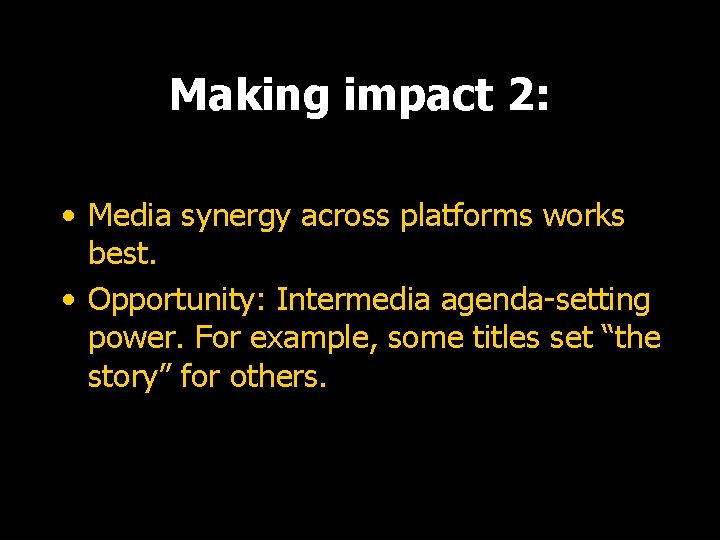 Making impact 2:

• Media synergy across platforms works best.
• Opportunity: Intermedia agenda-setting power. For example, some titles set “the story” for others.